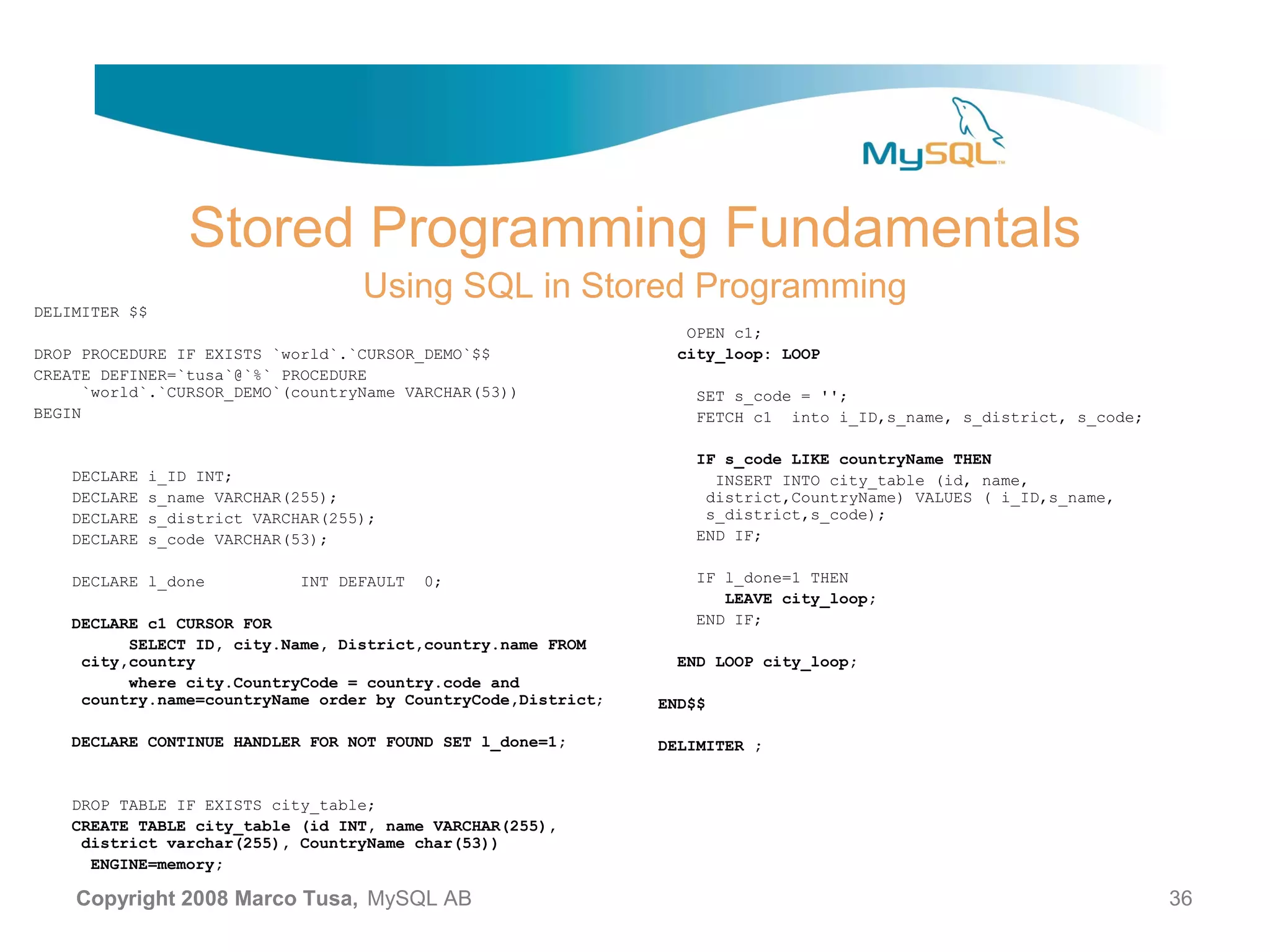 MySQL

Stored Programming Fundamentals

Using SQL in Stored Programming

DELIMITER $$

DROP PROCEDURE IF EXISTS `world`.`CURSOR_DEMO`$$
CREATE DEFINER=`tusa`@`%` PROCEDURE
`world`.`CURSOR_DEMO`(countryName VARCHAR(53))
BEGIN

DECLARE i_ID INT;
DECLARE s_name VARCHAR(255);
DECLARE s_district VARCHAR(255);
DECLARE s_code VARCHAR(53);

DECLARE l_done INT DEFAULT 0;

DECLARE c1 CURSOR FOR
SELECT ID, city.Name, District,country.name FROM city,country
where city.CountryCode = country.code and country.name=countryName order by CountryCode,District;

DECLARE CONTINUE HANDLER FOR NOT FOUND SET l_done=1;

DROP TABLE IF EXISTS city_table;
CREATE TABLE city_table (id INT, name VARCHAR(255), district varchar(255), CountryName char(53))
ENGINE=memory;

OPEN c1;
city_loop: LOOP

SET s_code = '';
FETCH c1 into i_ID,s_name, s_district, s_code;

IF s_code LIKE countryName THEN
INSERT INTO city_table (id, name, district,CountryName) VALUES ( i_ID,s_name, s_district,s_code);
END IF;

IF l_done=1 THEN
LEAVE city_loop;
END IF;

END LOOP city_loop;

END$$

DELIMITER ;

Copyright 2008 Marco Tusa, MySQL AB

36